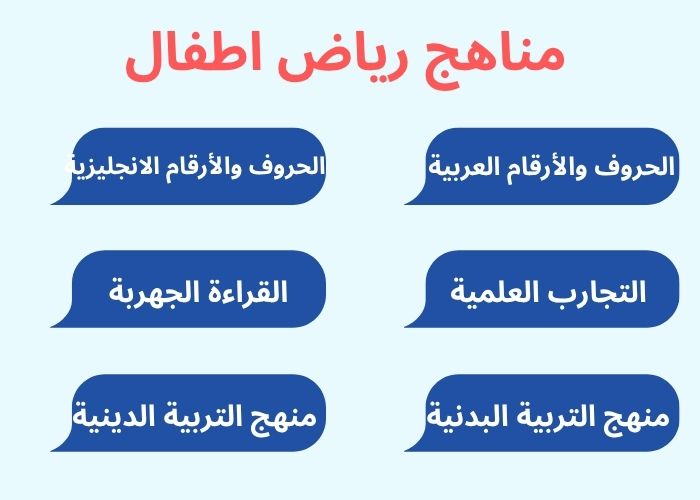 مناهج رياض اطفال

الحروف والأرقام العربية

الحروف والأرقام الانجليزية

التجارب العلمية

القراءة الجهربة

منهج التربية البدنية

منهج التربية الدينية